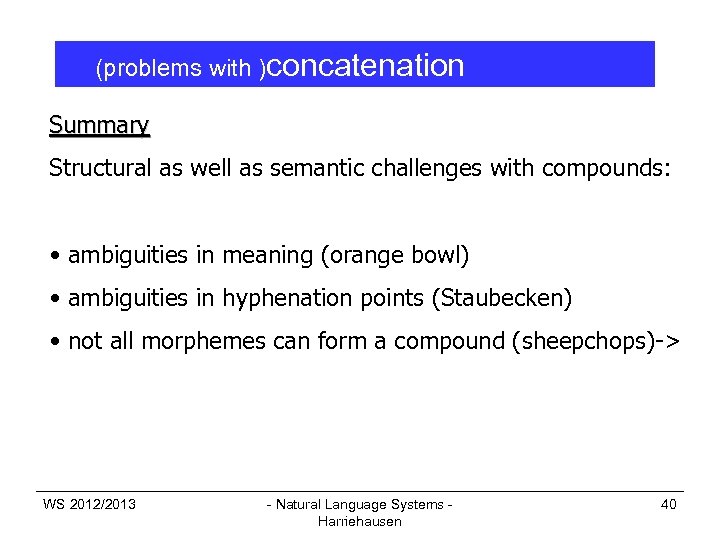 (problems with )concatenation

Summary

Structural as well as semantic challenges with compounds:

• ambiguities in meaning (orange bowl)

• ambiguities in hyphenation points (Staubecken)

• not all morphemes can form a compound (sheepchops)->

WS 2012/2013

- Natural Language Systems - Harriehausen

40